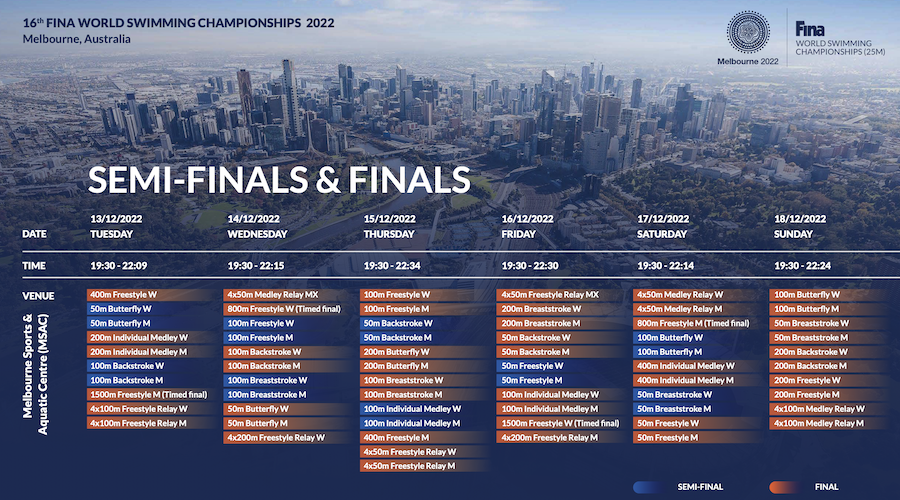 16th FINA WORLD SWIMMING CHAMPIONSHIPS 2022
Melbourne, Australia

Melbourne 2022

Fina
WORLD SWIMMING CHAMPIONSHIPS (25M)

SEMI-FINALS & FINALS

| DATE | 13/12/2022 TUESDAY | 14/12/2022 WEDNESDAY | 15/12/2022 THURSDAY | 16/12/2022 FRIDAY | 17/12/2022 SATURDAY | 18/12/2022 SUNDAY |
|---|---|---|---|---|---|---|
| TIME | 19:30 - 22:09 | 19:30 - 22:15 | 19:30 - 22:34 | 19:30 - 22:30 | 19:30 - 22:14 | 19:30 - 22:24 |
| VENUE Melbourne Sports & Aquatic Centre (MSAC) | 400m Freestyle W | 4x50m Medley Relay MX | 100m Freestyle W | 4x50m Freestyle Relay MX | 4x50m Medley Relay W | 100m Butterfly W |
| | 50m Butterfly W | 800m Freestyle W (Timed final) | 100m Freestyle M | 200m Breaststroke W | 4x50m Medley Relay M | 100m Butterfly M |
| | 50m Butterfly M | 100m Freestyle W | 50m Backstroke W | 200m Breaststroke M | 800m Freestyle M (Timed final) | 50m Breaststroke W |
| | 200m Individual Medley W | 100m Freestyle M | 50m Backstroke M | 50m Backstroke W | 100m Butterfly W | 50m Breaststroke M |
| | 200m Individual Medley M | 100m Backstroke W | 200m Butterfly W | 50m Backstroke M | 100m Butterfly M | 200m Backstroke W |
| | 100m Backstroke W | 100m Backstroke M | 200m Butterfly M | 50m Freestyle W | 400m Individual Medley W | 200m Backstroke M |
| | 100m Backstroke M | 100m Breaststroke W | 100m Breaststroke W | 50m Freestyle M | 400m Individual Medley M | 200m Freestyle W |
| | 1500m Freestyle M (Timed final) | 100m Breaststroke M | 100m Breaststroke M | 100m Individual Medley W | 50m Breaststroke W | 200m Freestyle M |
| | 4x100m Freestyle Relay W | 50m Butterfly W | 100m Individual Medley W | 100m Individual Medley M | 50m Breaststroke M | 4x100m Medley Relay W |
| | 4x100m Freestyle Relay M | 50m Butterfly M | 100m Individual Medley M | 1500m Freestyle W (Timed final) | 50m Freestyle W | 4x100m Medley Relay M |
| | | 4x200m Freestyle Relay W | 400m Freestyle M | 4x200m Freestyle Relay M | 50m Freestyle M | |
| | | | 4x50m Freestyle Relay W | | | |
| | | | 4x50m Freestyle Relay M | | | |

SEMI-FINAL
FINAL